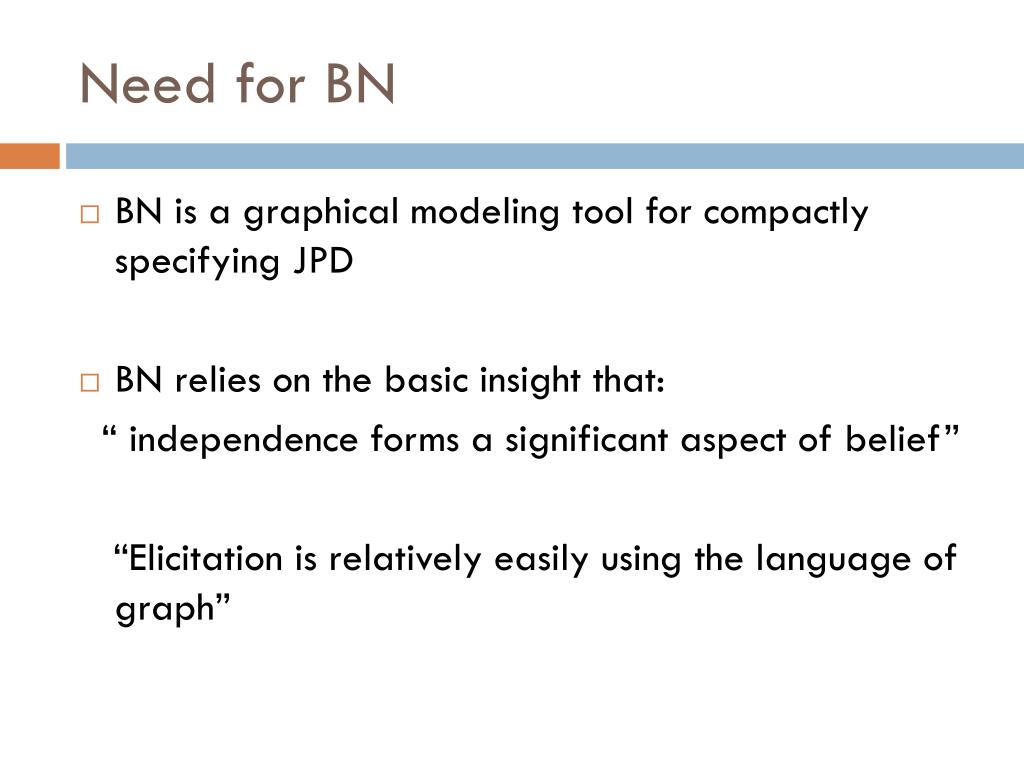 Need for BN

□ BN is a graphical modeling tool for compactly specifying JPD

□ BN relies on the basic insight that:
“ independence forms a significant aspect of belief”

“Elicitation is relatively easily using the language of graph”